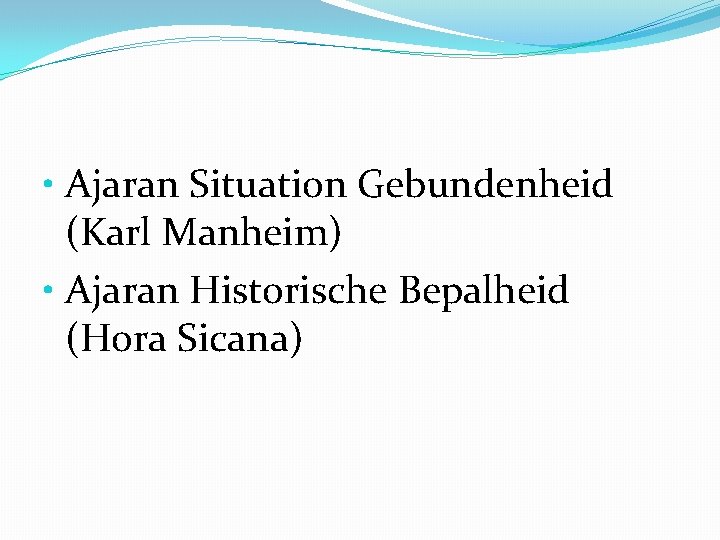 • Ajaran Situation Gebundenheid (Karl Manheim)
• Ajaran Historische Bepalheid (Hora Sicana)